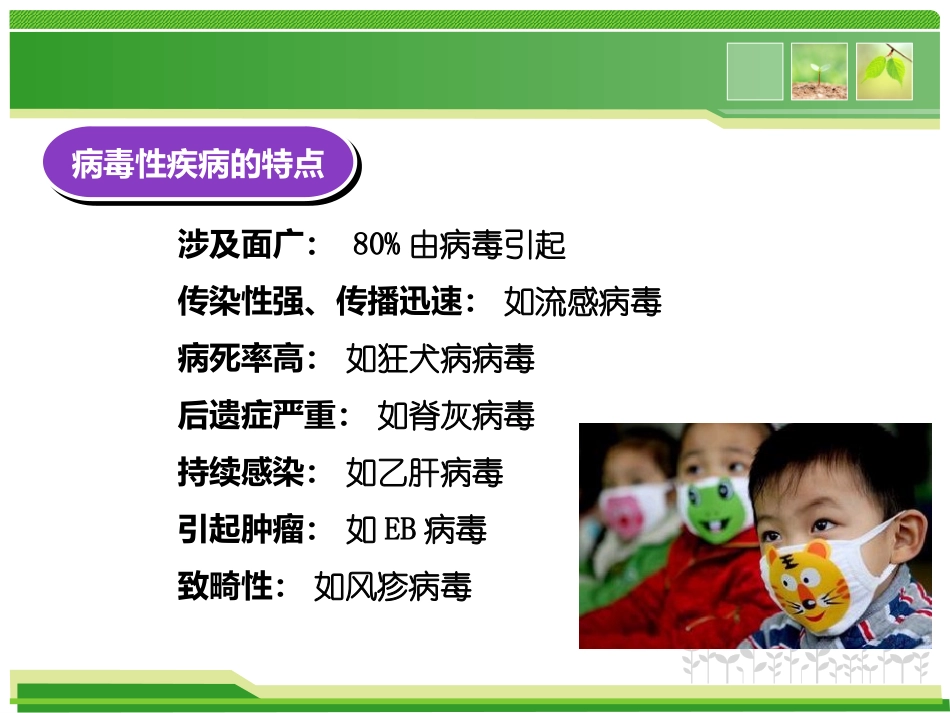 病毒性疾病的特点

涉及面广： 80% 由病毒引起

传染性强、传播迅速： 如流感病毒

病死率高： 如狂犬病病毒

后遗症严重： 如脊灰病毒

持续感染： 如乙肝病毒

引起肿瘤： 如 EB 病毒

致畸性： 如风疹病毒